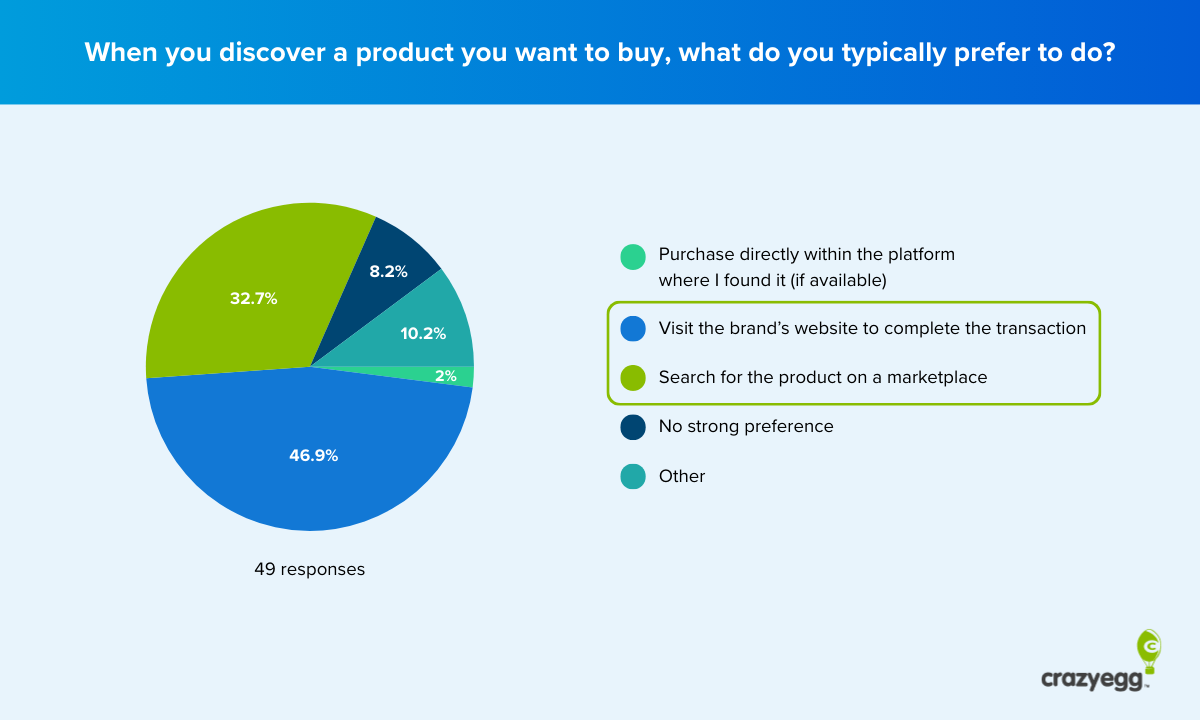 When you discover a product you want to buy, what do you typically prefer to do?

32.7%
8.2%
10.2%
2%
46.9%

49 responses

Purchase directly within the platform where I found it (if available)

Visit the brand's website to complete the transaction

Search for the product on a marketplace

No strong preference

Other

crazyegg